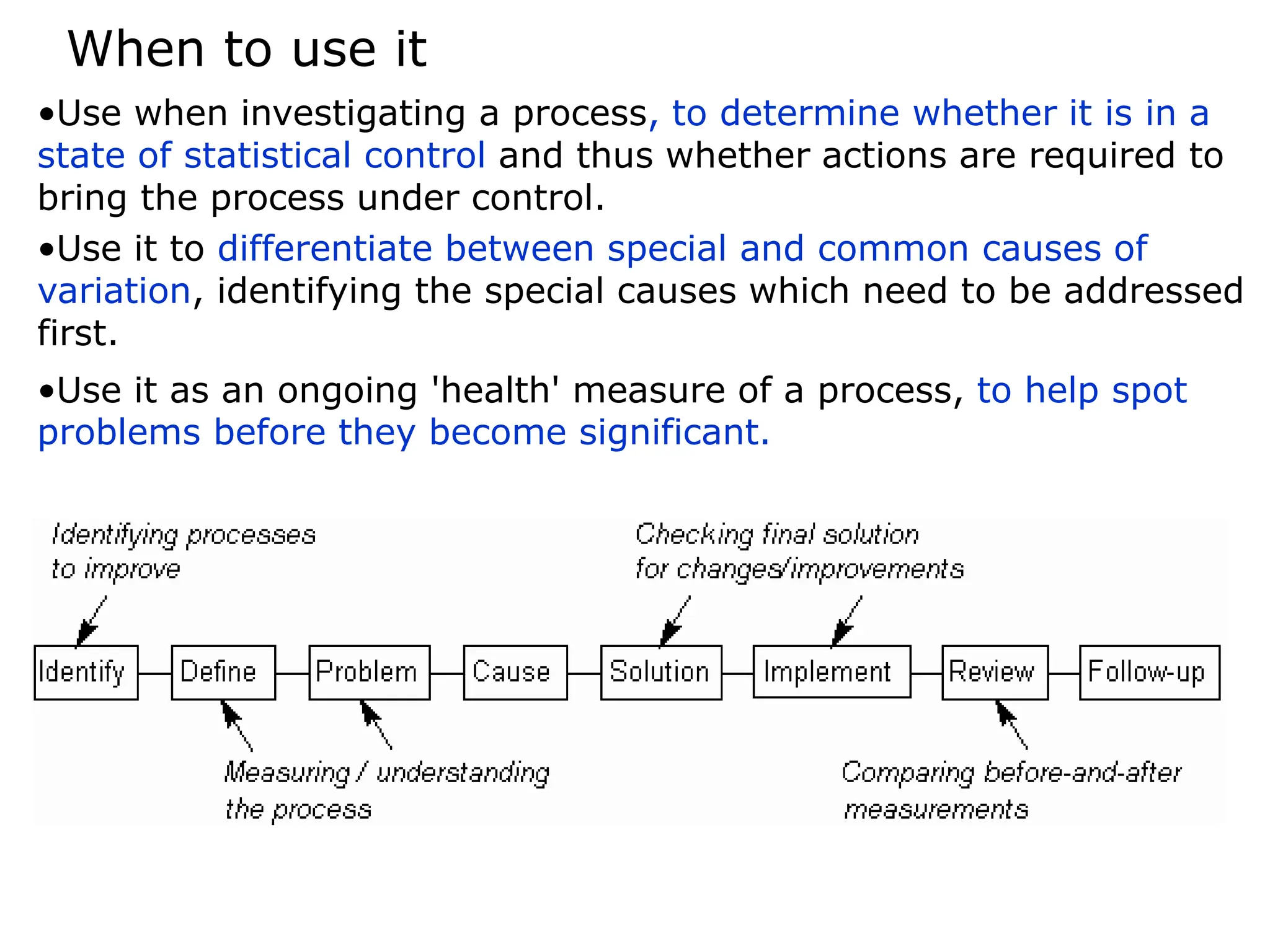 When to use it

•Use when investigating a process, to determine whether it is in a state of statistical control and thus whether actions are required to bring the process under control.

•Use it to differentiate between special and common causes of variation, identifying the special causes which need to be addressed first.

•Use it as an ongoing 'health' measure of a process, to help spot problems before they become significant.

Identifying processes to improve

Checking final solution for changes/improvements

Identify

Define

Problem

Cause

Solution

Implement

Review

Follow-up

Measuring / understanding the process

Comparing before-and-after measurements